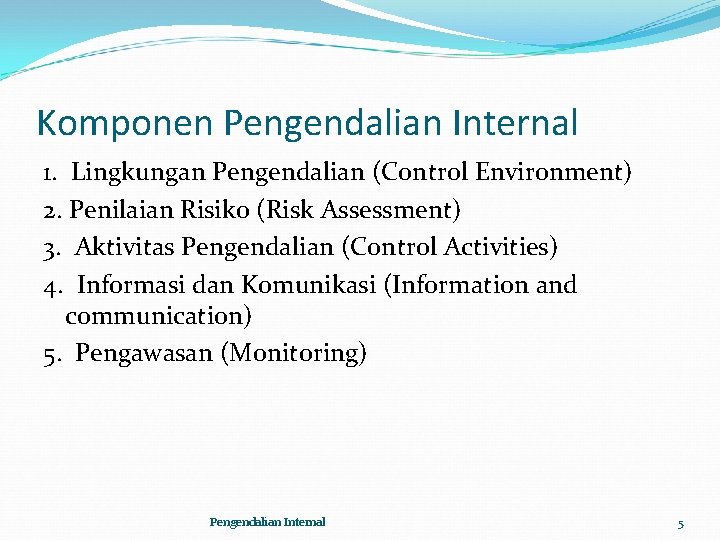 Komponen Pengendalian Internal

1. Lingkungan Pengendalian (Control Environment)
2. Penilaian Risiko (Risk Assessment)
3. Aktivitas Pengendalian (Control Activities)
4. Informasi dan Komunikasi (Information and communication)
5. Pengawasan (Monitoring)

Pengendalian Internal

5